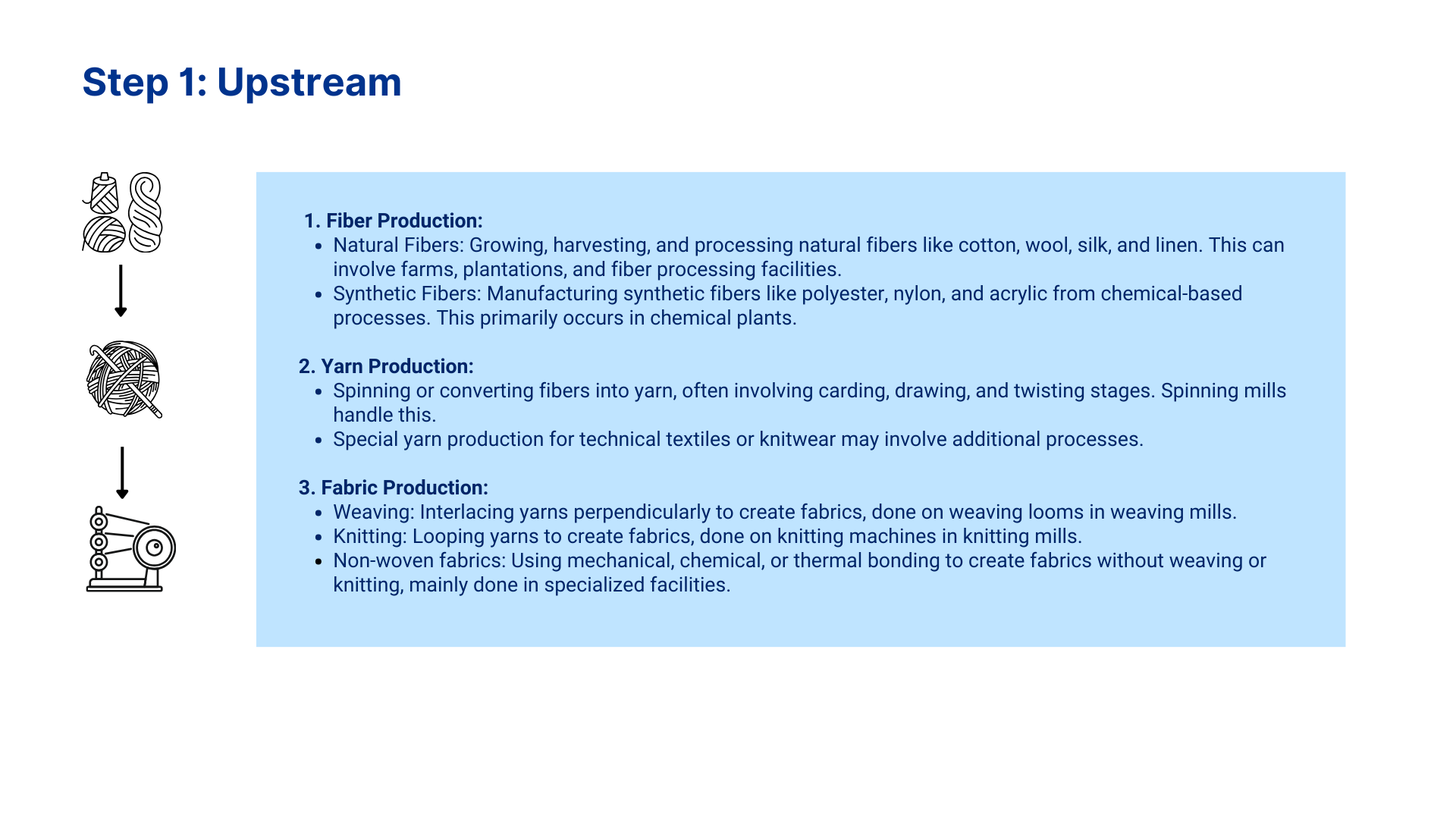 Step 1: Upstream

1. Fiber Production:
- Natural Fibers: Growing, harvesting, and processing natural fibers like cotton, wool, silk, and linen. This can involve farms, plantations, and fiber processing facilities.
- Synthetic Fibers: Manufacturing synthetic fibers like polyester, nylon, and acrylic from chemical-based processes. This primarily occurs in chemical plants.

2. Yarn Production:
- Spinning or converting fibers into yarn, often involving carding, drawing, and twisting stages. Spinning mills handle this.
- Special yarn production for technical textiles or knitwear may involve additional processes.

3. Fabric Production:
- Weaving: Interlacing yarns perpendicularly to create fabrics, done on weaving looms in weaving mills.
- Knitting: Looping yarns to create fabrics, done on knitting machines in knitting mills.
- Non-woven fabrics: Using mechanical, chemical, or thermal bonding to create fabrics without weaving or knitting, mainly done in specialized facilities.